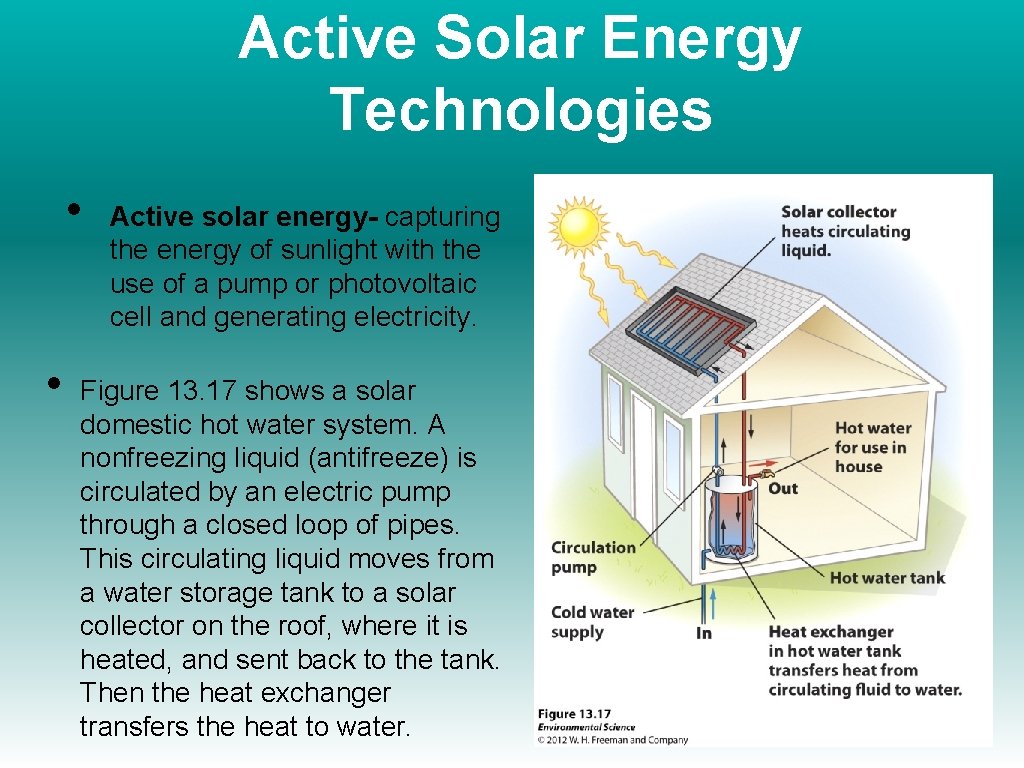 Active Solar Energy Technologies

• Active solar energy- capturing the energy of sunlight with the use of a pump or photovoltaic cell and generating electricity.

• Figure 13.17 shows a solar domestic hot water system. A nonfreezing liquid (antifreeze) is circulated by an electric pump through a closed loop of pipes. This circulating liquid moves from a water storage tank to a solar collector on the roof, where it is heated, and sent back to the tank. Then the heat exchanger transfers the heat to water.

Solar collector heats circulating liquid.

Hot water for use in house

Out

Circulation pump

Hot water tank

Cold water supply

In

Heat exchanger in hot water tank transfers heat from circulating fluid to water.

Figure 13.17
Environmental Science
© 2012 W. H. Freeman and Company